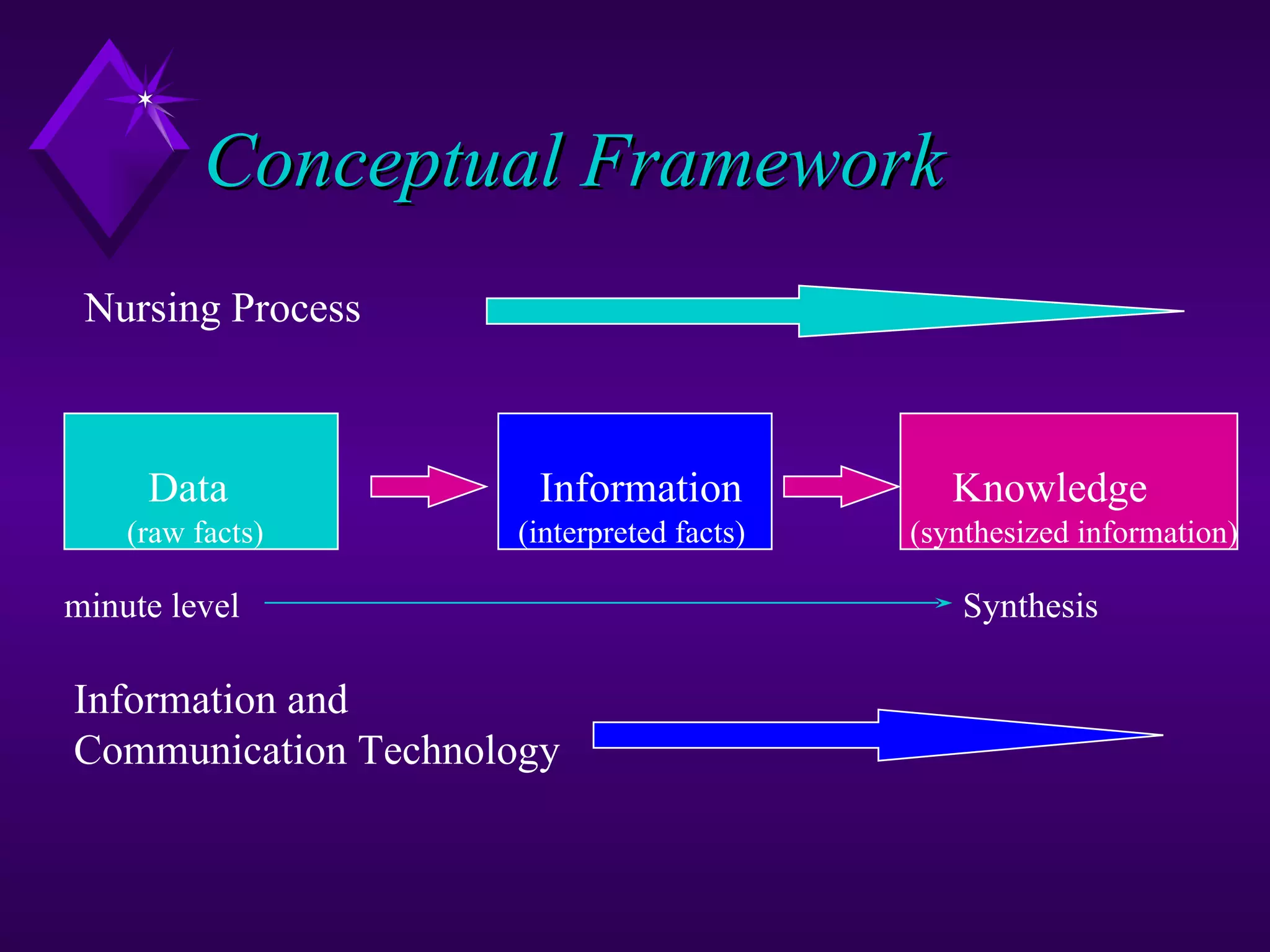 Conceptual Framework

Nursing Process

Data
(raw facts)

Information
(interpreted facts)

Knowledge
(synthesized information)

minute level

Synthesis

Information and Communication Technology